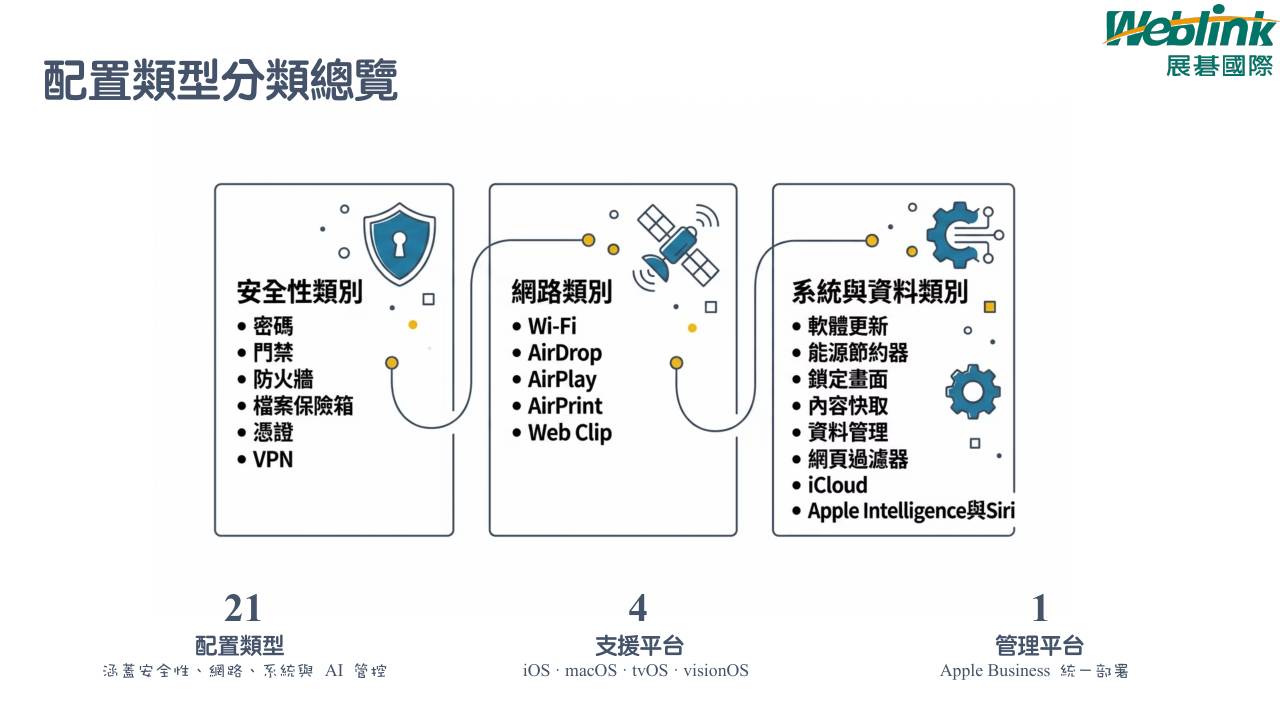 Weblink
展碁國際

配置類型分類總覽

安全性類別
• 密碼
• 門禁
• 防火牆
• 檔案保險箱
• 憑證
• VPN

網路類別
• Wi-Fi
• AirDrop
• AirPlay
• AirPrint
• Web Clip

系統與資料類別
• 軟體更新
• 能源節約器
• 鎖定畫面
• 內容快取
• 資料管理
• 網頁過濾器
• iCloud
• Apple Intelligence與Siri

21
配置類型
涵蓋安全性、網路、系統與 AI 管控

4
支援平台
iOS · macOS · tvOS · visionOS

1
管理平台
Apple Business 統一部署